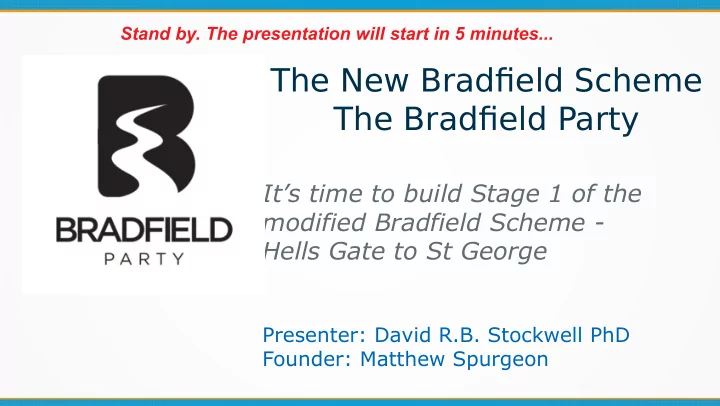 Stand by. The presentation will start in 5 minutes...

BRADFIELD
PARTY

The New Bradfield Scheme
The Bradfield Party

It's time to build Stage 1 of the modified Bradfield Scheme - Hells Gate to St George

Presenter: David R.B. Stockwell PhD
Founder: Matthew Spurgeon